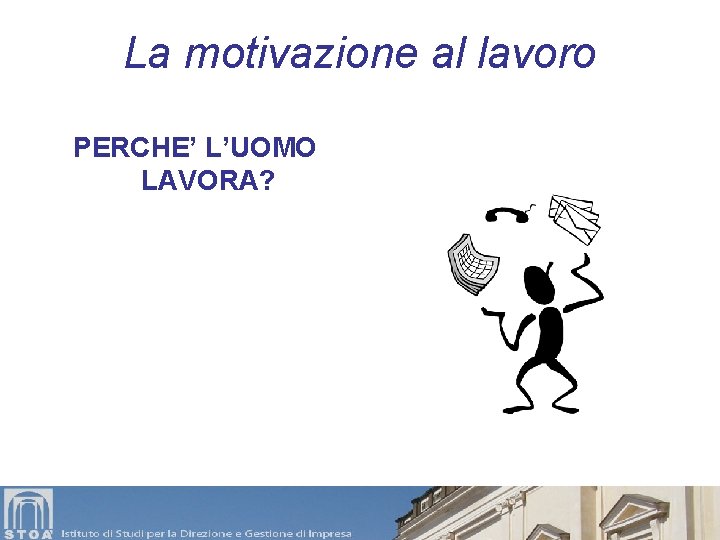 La motivazione al lavoro

PERCHE' L'UOMO LAVORA?

STOA' Istituto di Studi per la Direzione e Gestione di Impresa